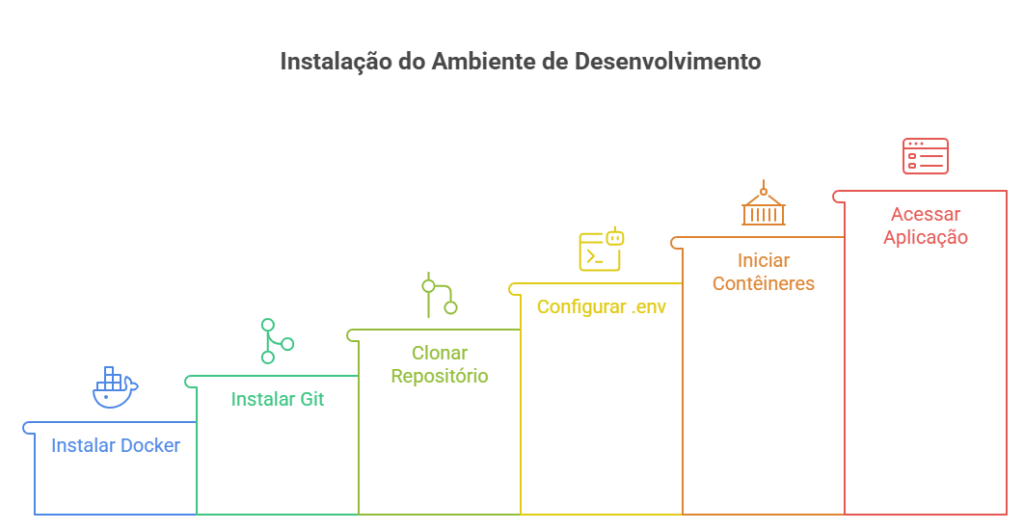 Instalação do Ambiente de Desenvolvimento

Instalar Docker

Instalar Git

Clonar Repositório

Configurar .env

Iniciar Contêineres

Acessar Aplicação